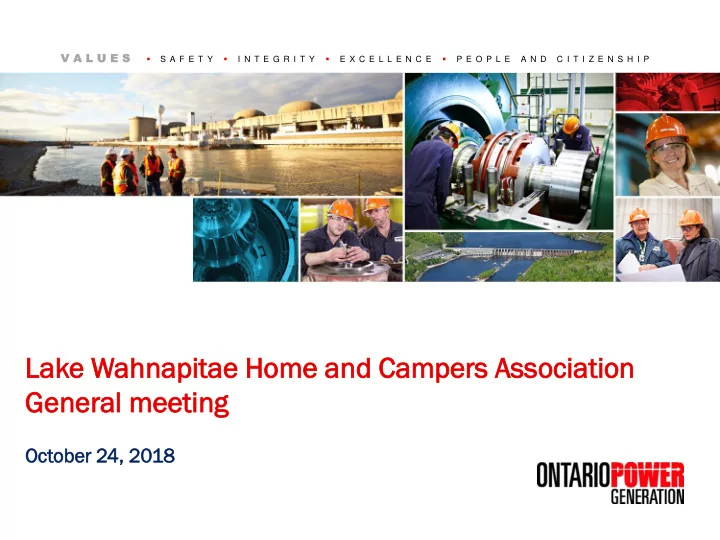 VALUES • SAFETY • INTEGRITY • EXCELLENCE • PEOPLE AND CITIZENSHIP

Lake Wahnapitae Home and Campers Association General meeting

October 24, 2018

ONTARIOPOWER GENERATION